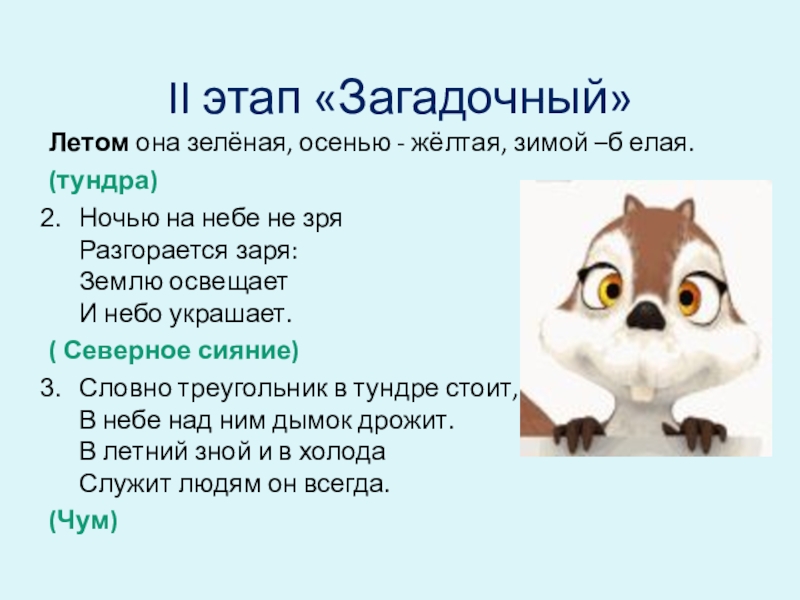 II этап «Загадочный»

Летом она зелёная, осенью - жёлтая, зимой –б елая.

(тундра)

2. Ночью на небе не зря
Разгорается заря:
Землю освещает
И небо украшает.

( Северное сияние)

3. Словно треугольник в тундре стоит,
В небе над ним дымок дрожит.
В летний зной и в холода
Служит людям он всегда.

(Чум)